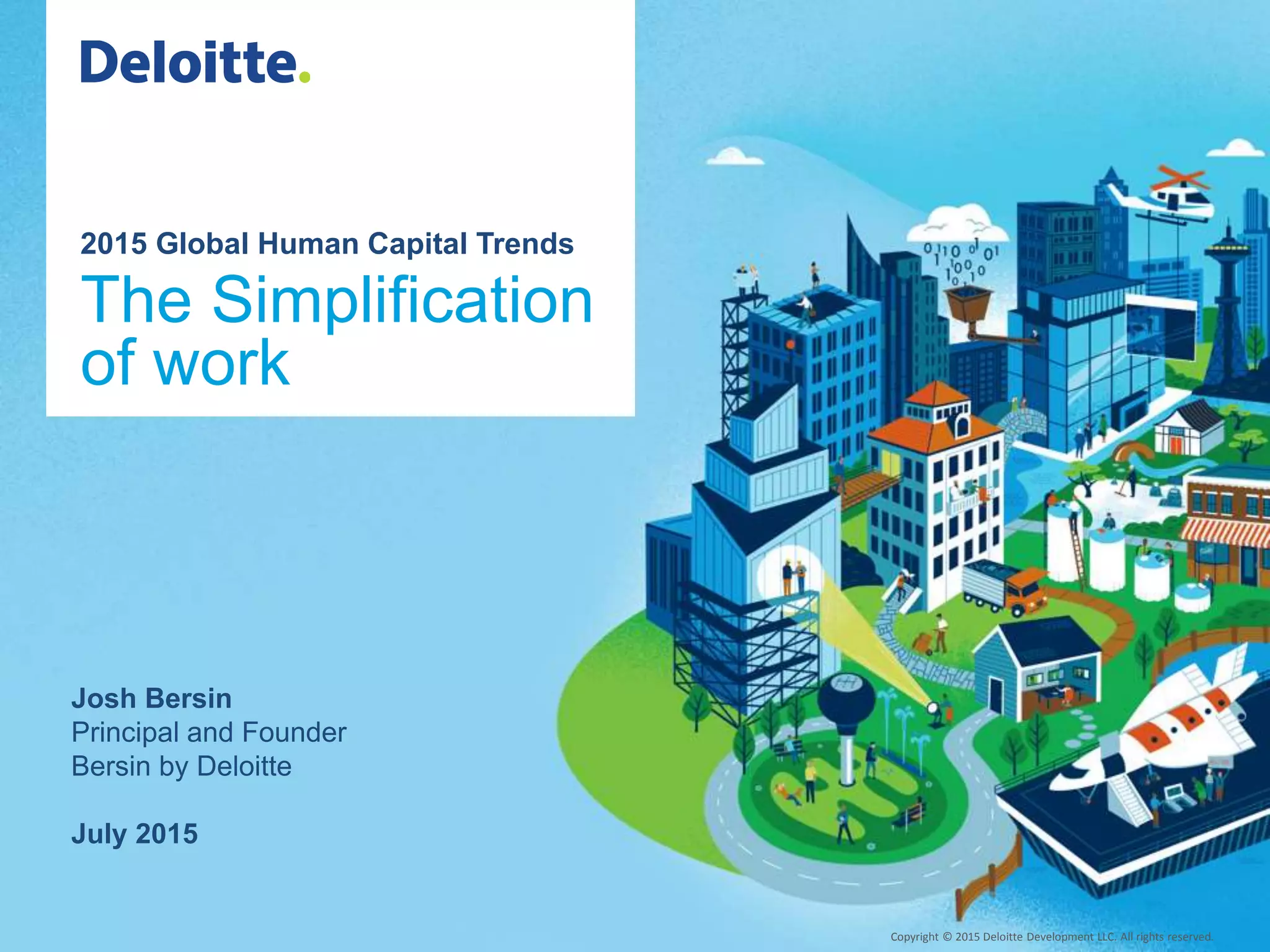 Deloitte.

2015 Global Human Capital Trends

The Simplification of work

Josh Bersin
Principal and Founder
Bersin by Deloitte

July 2015

Copyright © 2015 Deloitte Development LLC. All rights reserved.